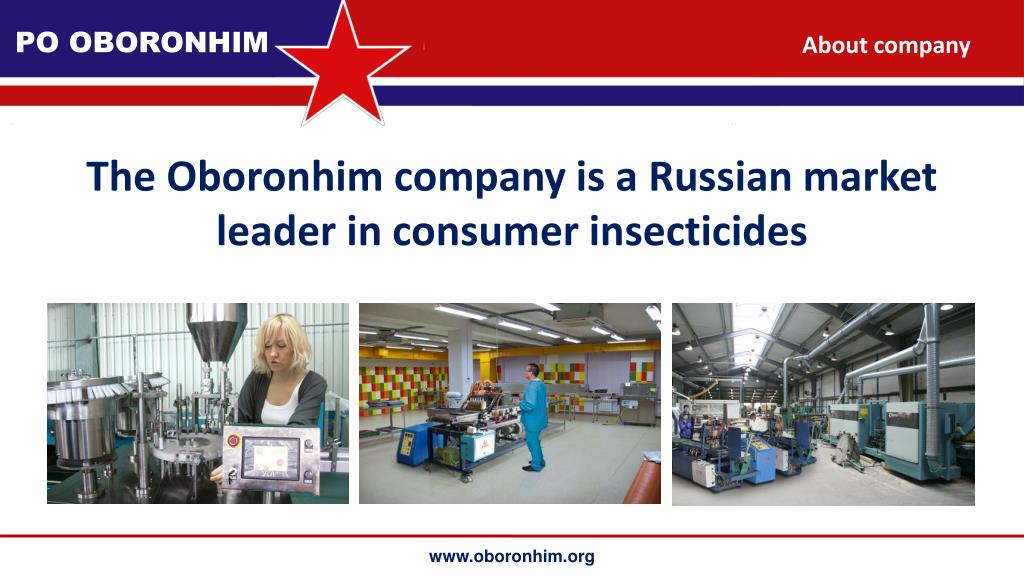 PO OBORONHIM

About company

The Oboronhim company is a Russian market leader in consumer insecticides

www.oboronhim.org